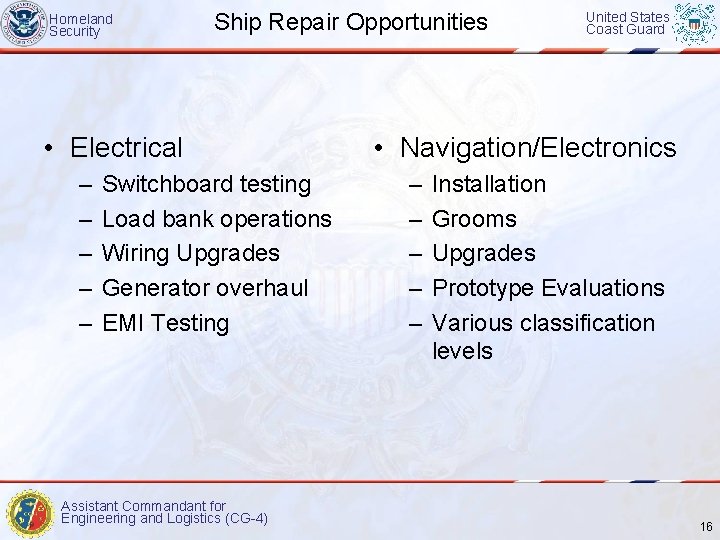 Homeland Security

Ship Repair Opportunities

United States Coast Guard

• Electrical
– Switchboard testing
– Load bank operations
– Wiring Upgrades
– Generator overhaul
– EMI Testing

• Navigation/Electronics
– Installation
– Grooms
– Upgrades
– Prototype Evaluations
– Various classification levels

Assistant Commandant for Engineering and Logistics (CG-4)

16